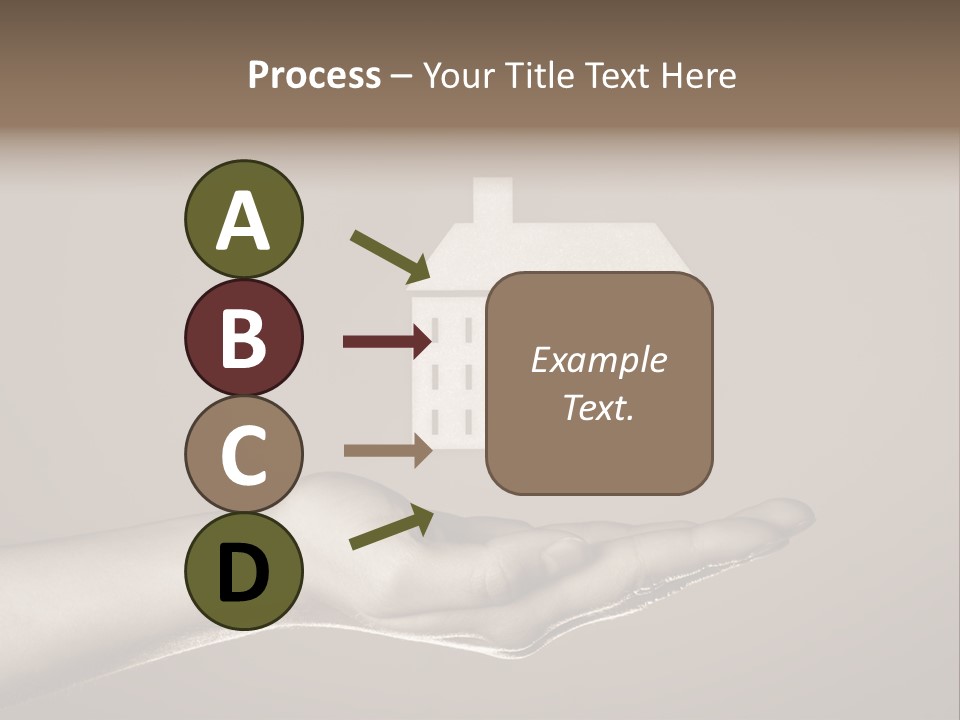 Process – Your Title Text Here

A

B

C

D

Example Text.